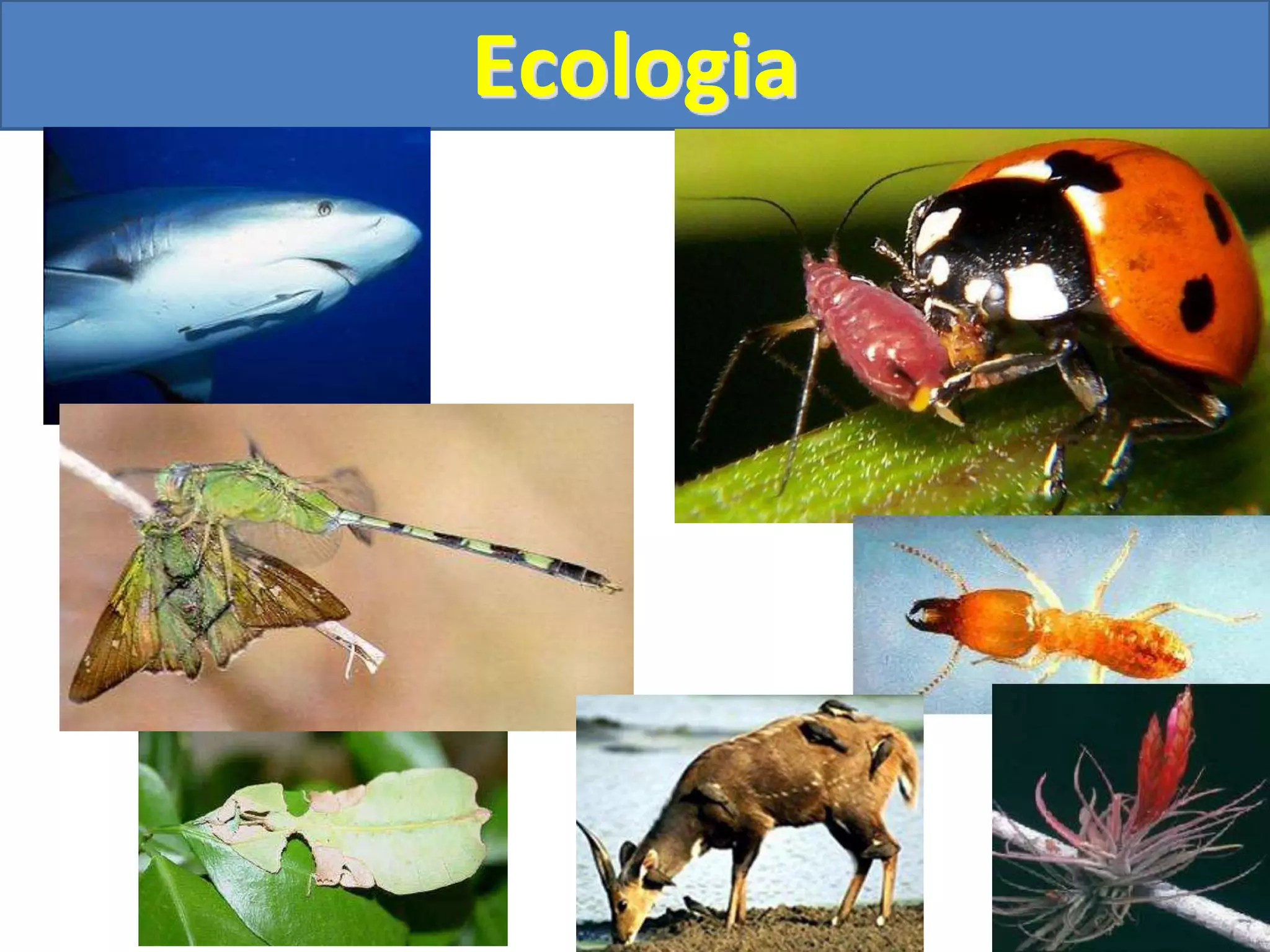 Ecologia